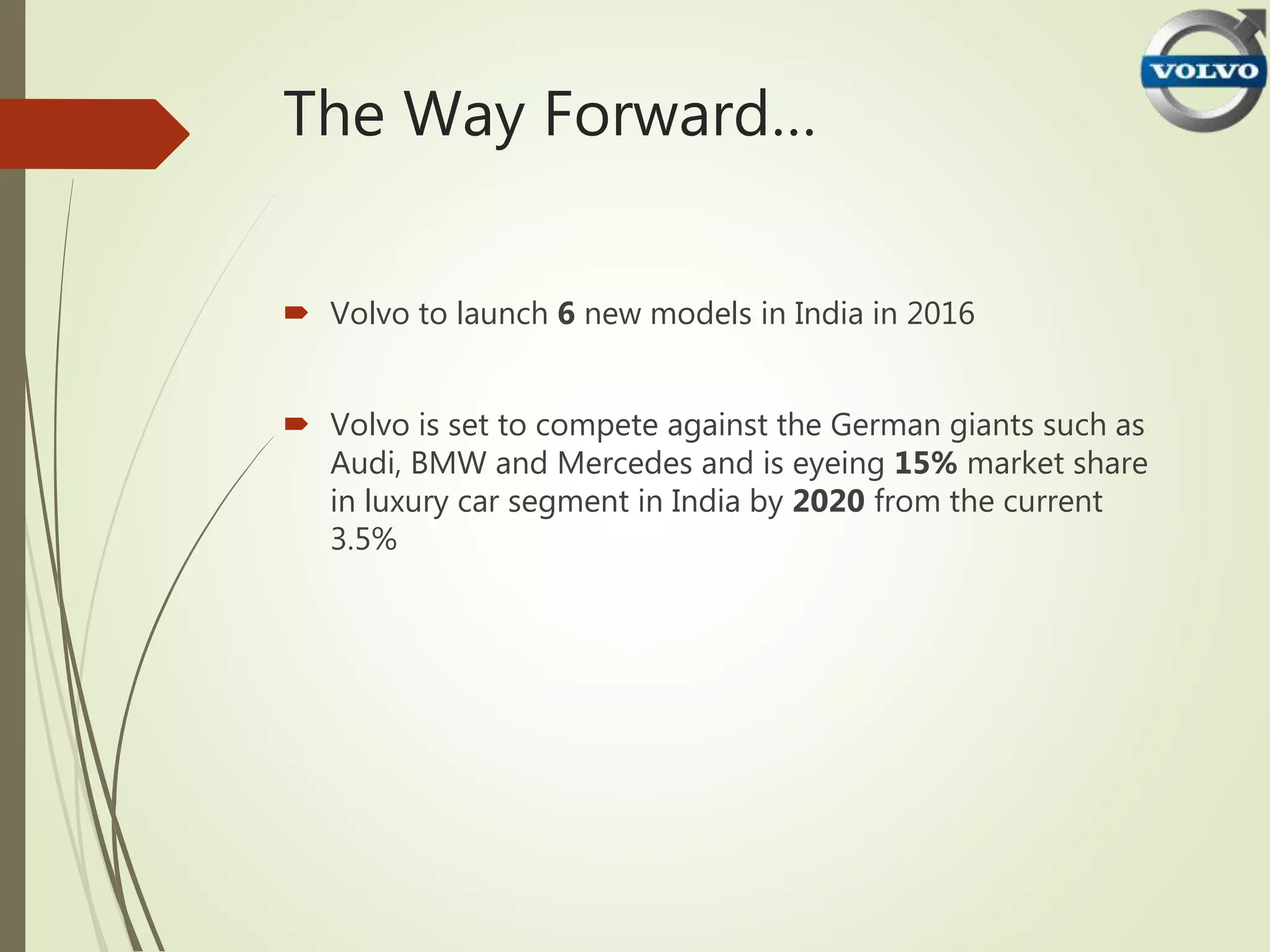 VOLVO

The Way Forward…

Volvo to launch 6 new models in India in 2016

Volvo is set to compete against the German giants such as Audi, BMW and Mercedes and is eyeing 15% market share in luxury car segment in India by 2020 from the current 3.5%